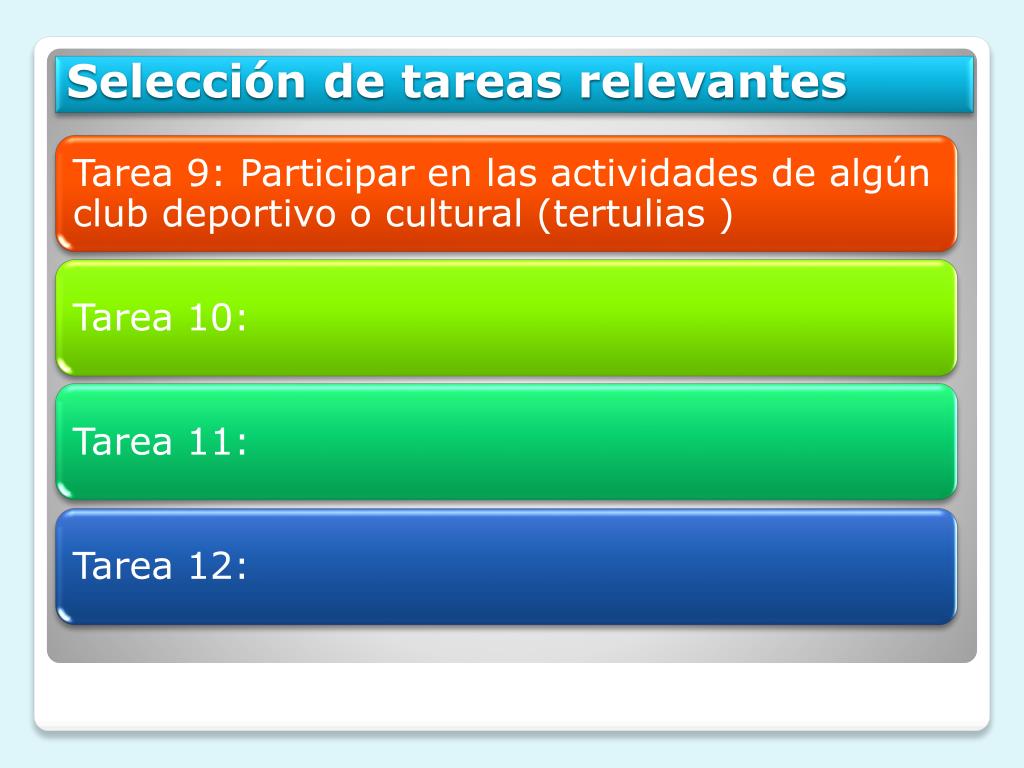 Selección de tareas relevantes

Tarea 9: Participar en las actividades de algún club deportivo o cultural (tertulias )

Tarea 10:

Tarea 11:

Tarea 12: